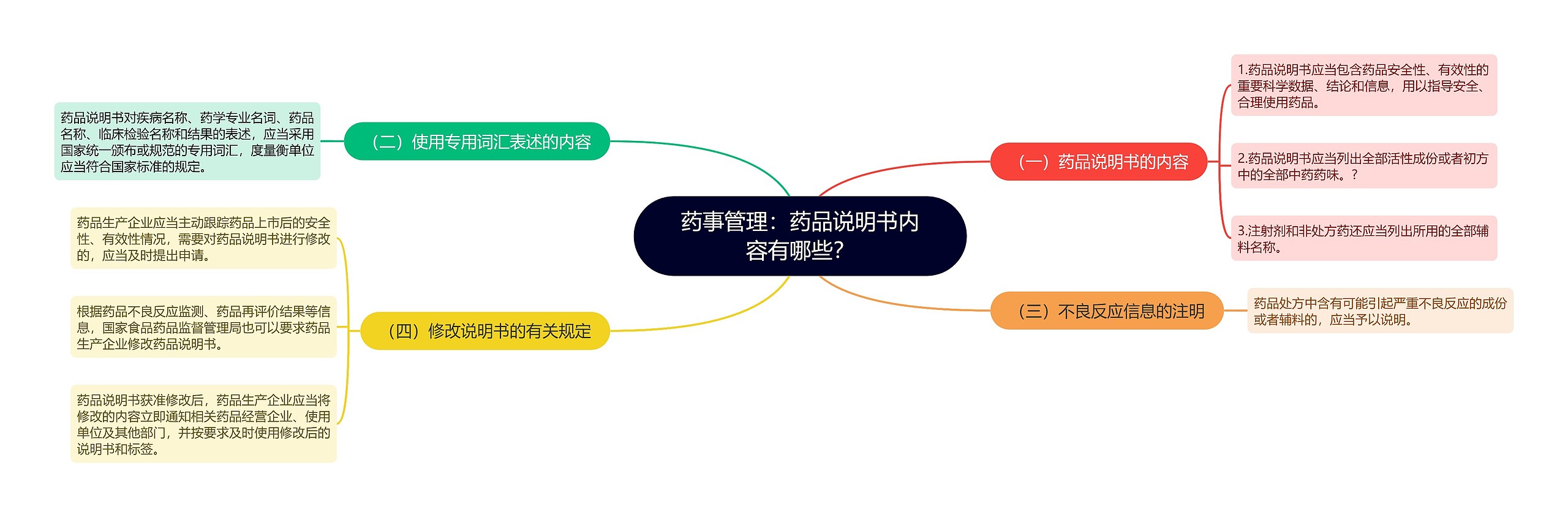 药事管理：药品说明书内容有哪些？

（一）药品说明书的内容

1.药品说明书应当包含药品安全性、有效性的重要科学数据、结论和信息，用以指导安全、合理使用药品。

2.药品说明书应当列出全部活性成份或者初方中的全部中药药味。？

3.注射剂和非处方药还应当列出所用的全部辅料名称。

（二）使用专用词汇表述的内容

药品说明书对疾病名称、药学专业名词、药品名称、临床检验名称和结果的表述，应当采用国家统一颁布或规范的专用词汇，度量衡单位应当符合国家标准的规定。

（三）不良反应信息的注明

药品处方中含有可能引起严重不良反应的成份或者辅料的，应当予以说明。

（四）修改说明书的有关规定

药品生产企业应当主动跟踪药品上市后的安全性、有效性情况，需要对药品说明书进行修改的，应当及时提出申请。

根据药品不良反应监测、药品再评价结果等信息，国家食品药品监督管理局也可以要求药品生产企业修改药品说明书。

药品说明书获准修改后，药品生产企业应当将修改的内容立即通知相关药品经营企业、使用单位及其他部门，并按要求及时使用修改后的说明书和标签。